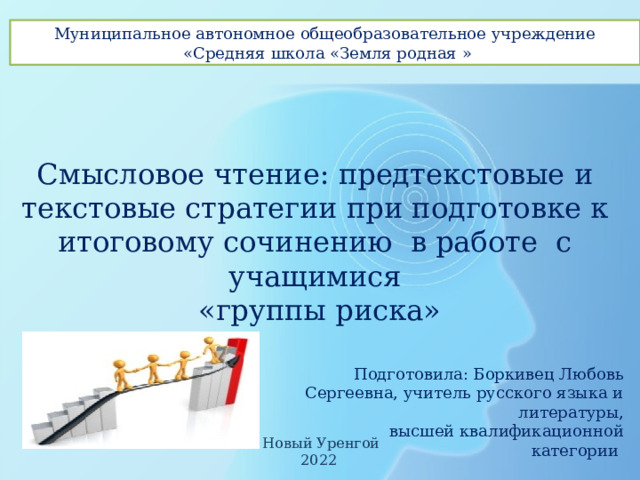 Муниципальное автономное общеобразовательное учреждение «Средняя школа «Земля родная »

Смысловое чтение: предтекстовые и текстовые стратегии при подготовке к итоговому сочинению в работе с учащимися «группы риска»

Подготовила: Боркивец Любовь Сергеевна, учитель русского языка и литературы, высшей квалификационной категории

Новый Уренгой 2022